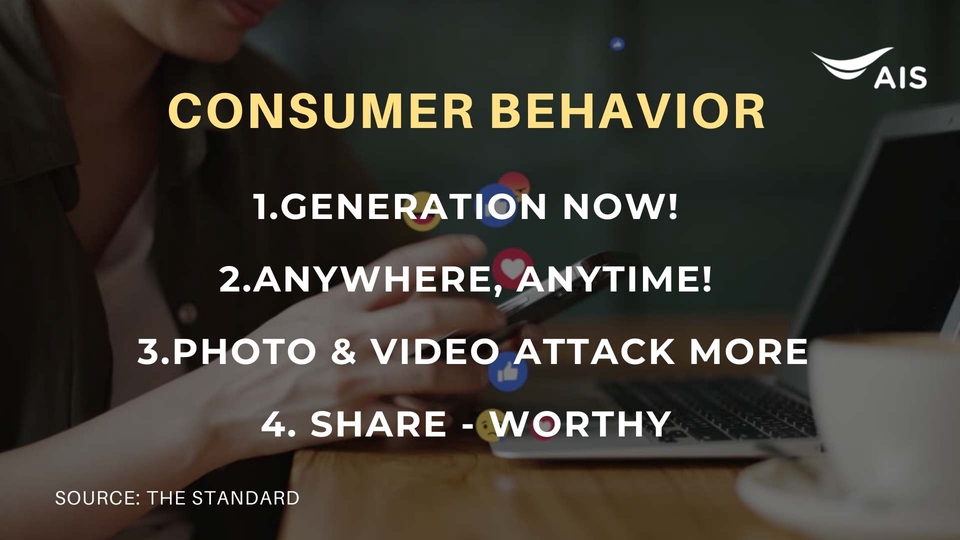 AIS

CONSUMER BEHAVIOR

1.GENERATION NOW!

2.ANYWHERE, ANYTIME!

3.PHOTO & VIDEO ATTACK MORE

4. SHARE - WORTHY

SOURCE: THE STANDARD